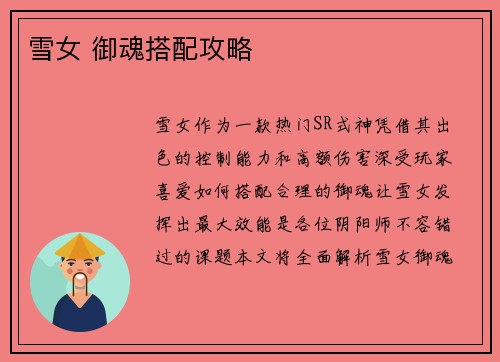 雪女 御魂搭配攻略

雪女作为一款热门SR式神凭借其出色的控制能力和高额伤害深受玩家喜爱如何搭配合理的御魂让雪女发挥出最大效能是各位阴阳师不容错过的课题本文将全面解析雪女御魂